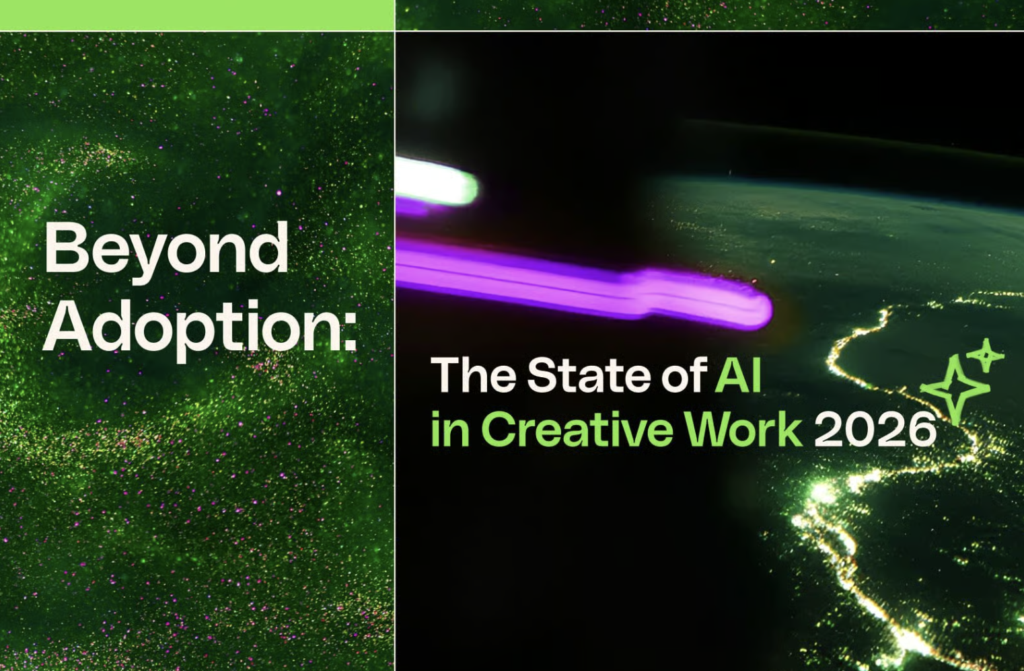 Beyond Adoption:

The State of AI in Creative Work 2026